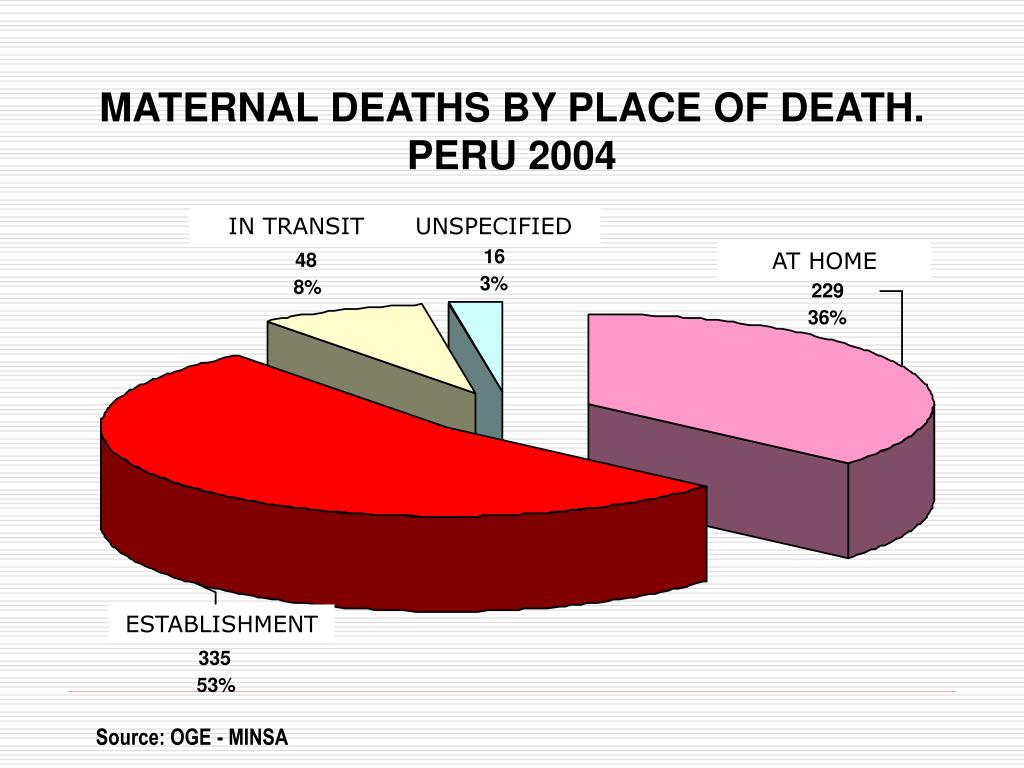 MATERNAL DEATHS BY PLACE OF DEATH. PERU 2004

IN TRANSIT
48
8%

UNSPECIFIED
16
3%

AT HOME
229
36%

ESTABLISHMENT
335
53%

Source: OGE - MINSA